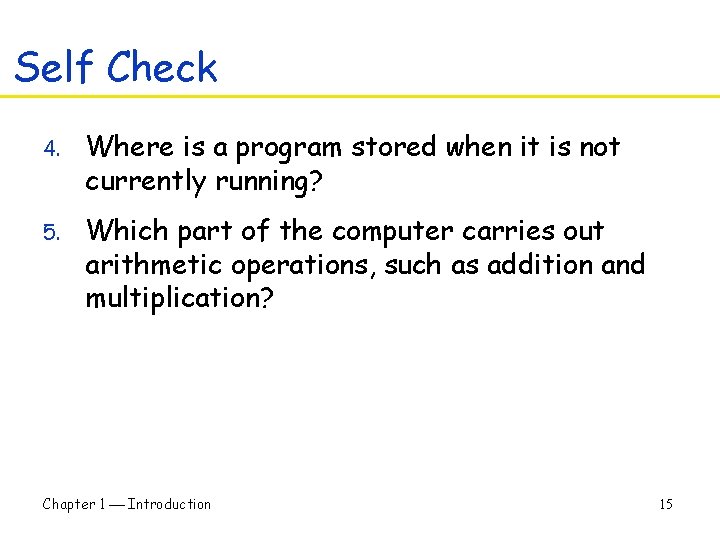 Self Check

4. Where is a program stored when it is not currently running?

5. Which part of the computer carries out arithmetic operations, such as addition and multiplication?

Chapter 1 — Introduction

15